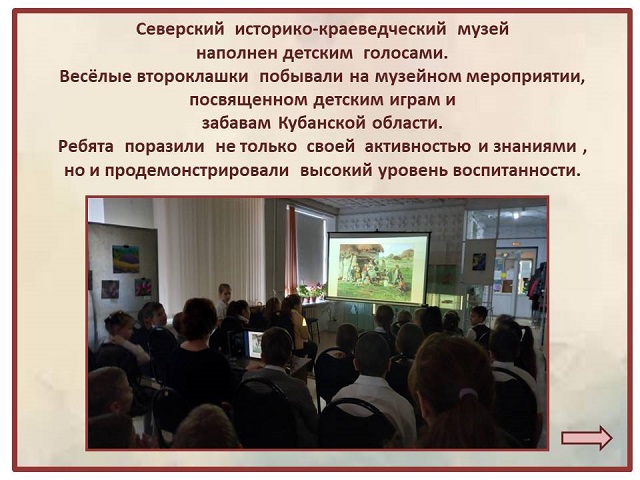 Северский историко-краеведческий музей наполнен детским голосами.
Весёлые второклашки побывали на музейном мероприятии, посвященном детским играм и забавам Кубанской области.
Ребята поразили не только своей активностью и знаниями , но и продемонстрировали высокий уровень воспитанности.